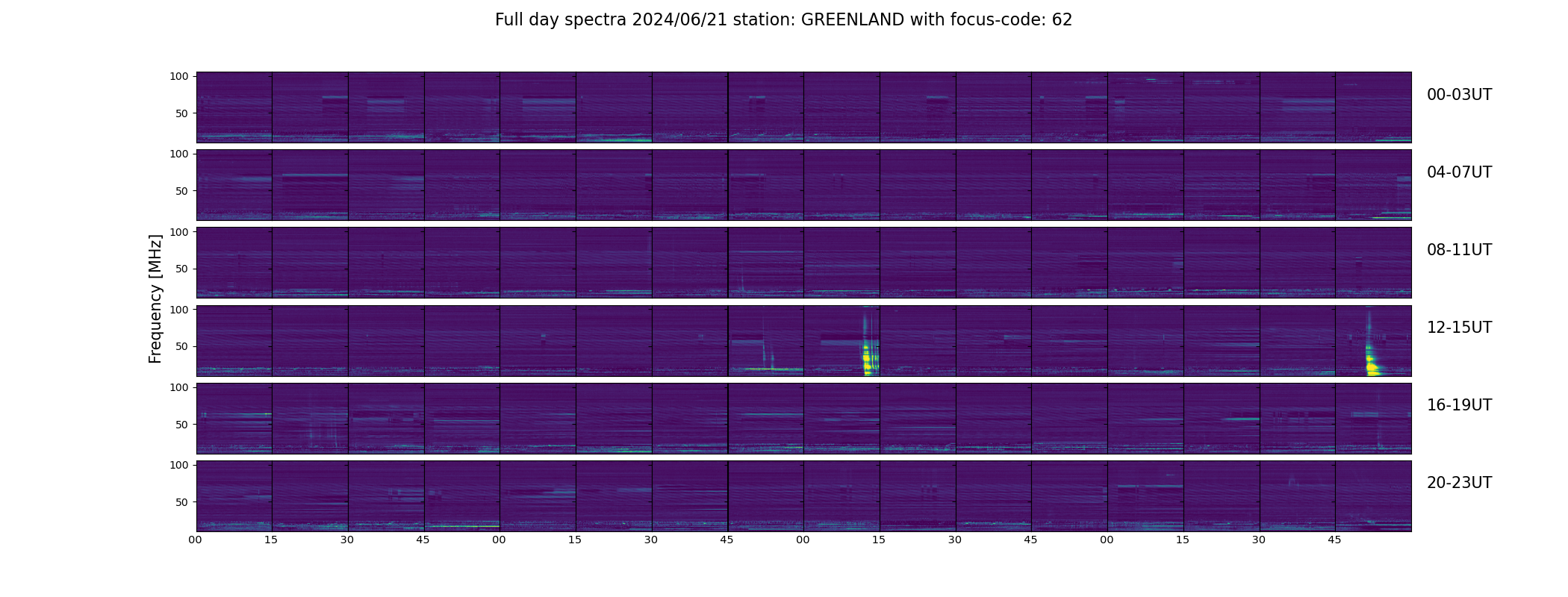 Full day spectra 2024/06/21 station: GREENLAND with focus-code: 62

Frequency [MHz]

100
50
100
50
100
50
100
50
100
50
100
50

00-03UT
04-07UT
08-11UT
12-15UT
16-19UT
20-23UT

00 15 30 45 00 15 30 45 00 15 30 45 00 15 30 45